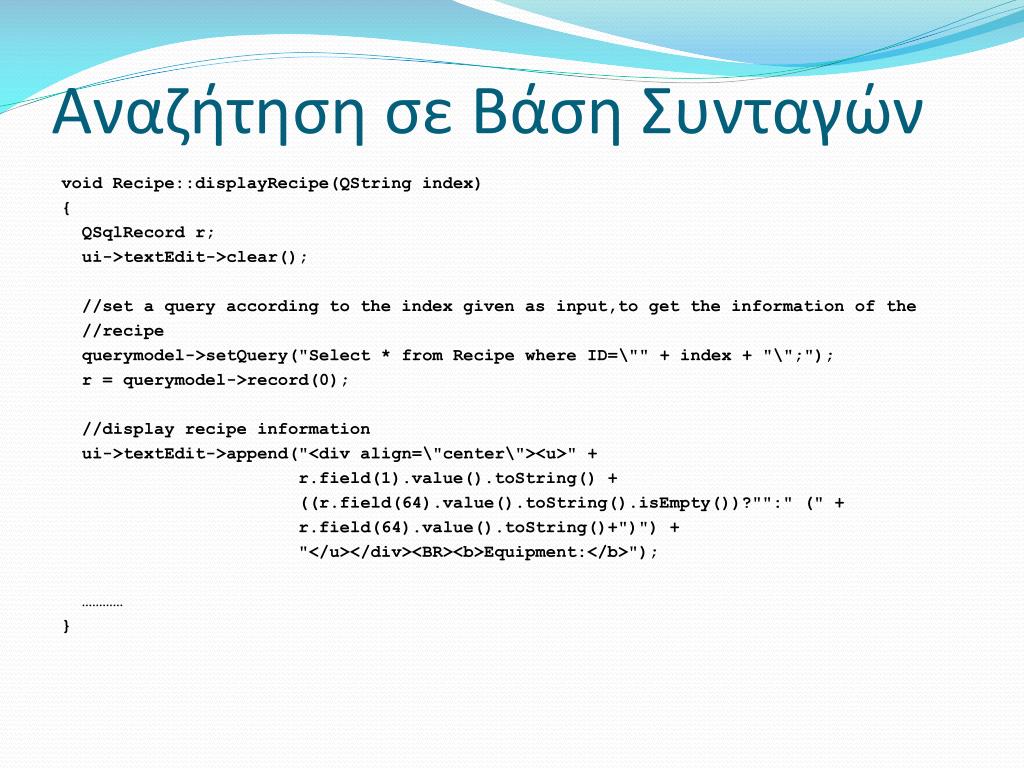 Αναζήτηση σε Βάση Συνταγών

void Recipe::displayRecipe(QString index)
{
QSqlRecord r;
ui->textEdit->clear();

//set a query according to the index given as input,to get the information of the
//recipe
querymodel->setQuery("Select * from Recipe where ID=\"" + index + "\";");
r = querymodel->record(0);

//display recipe information
ui->textEdit->append("<div align=\"center\"><u>" +
r.field(1).value().toString() +
((r.field(64).value().toString().isEmpty())?"":" (" +
r.field(64).value().toString()+")") +
"</u></div><BR><b>Equipment:</b>");

…………
}